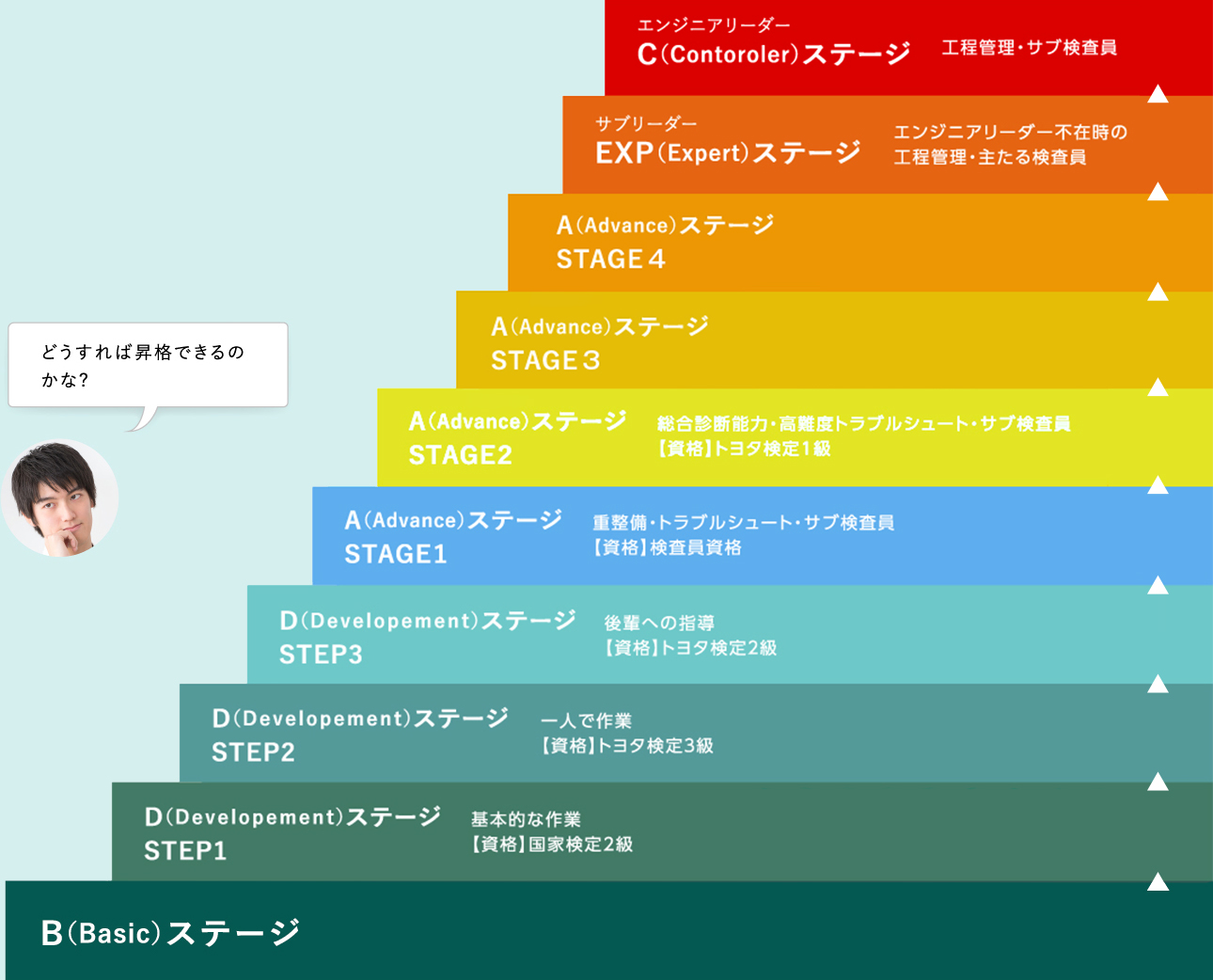 エンジニアリーダー
C（Contoroler）ステージ　工程管理・サブ検査員

サブリーダー
EXP（Expert）ステージ　エンジニアリーダー不在時の工程管理・主たる検査員

A（Advance）ステージ
STAGE４

A（Advance）ステージ
STAGE３

どうすれば昇格できるのかな？

A（Advance）ステージ
STAGE2　総合診断能力・高難度トラブルシュート・サブ検査員
【資格】トヨタ検定1級

A（Advance）ステージ
STAGE1　重整備・トラブルシュート・サブ検査員
【資格】検査員資格

D（Developement）ステージ
STEP3　後輩への指導
【資格】トヨタ検定2級

D（Developement）ステージ
STEP2　一人で作業
【資格】トヨタ検定3級

D（Developement）ステージ
STEP1　基本的な作業
【資格】国家検定2級

B（Basic）ステージ